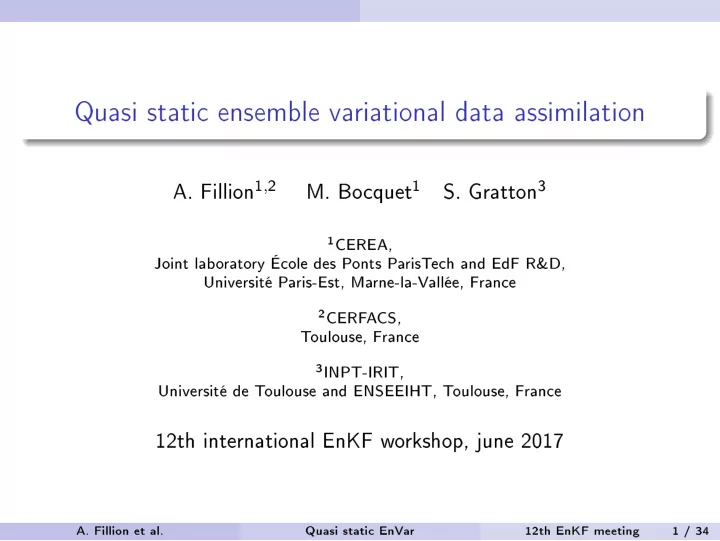 Quasi static ensemble variational data assimilation

A. Fillion$^{1,2}$ M. Bocquet$^{1}$ S. Gratton$^{3}$

$^{1}$CEREA,
Joint laboratory École des Ponts ParisTech and EdF R&D,
Université Paris-Est, Marne-la-Vallée, France

$^{2}$CERFACS,
Toulouse, France

$^{3}$INPT-IRIT,
Université de Toulouse and ENSEEIHT, Toulouse, France

12th international EnKF workshop, june 2017

A. Fillion et al. Quasi static EnVar 12th EnKF meeting 1 / 34